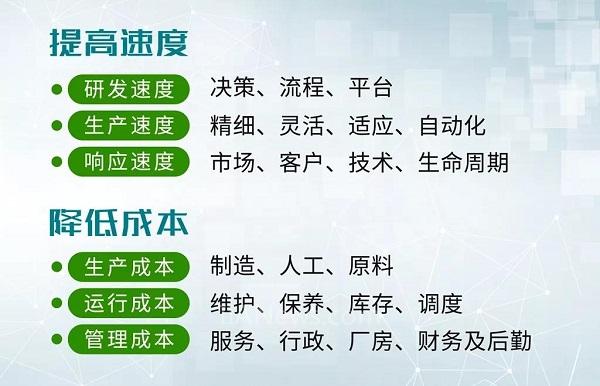 提高速度

研发速度 决策、流程、平台

生产速度 精细、灵活、适应、自动化

响应速度 市场、客户、技术、生命周期

降低成本

生产成本 制造、人工、原料

运行成本 维护、保养、库存、调度

管理成本 服务、行政、厂房、财务及后勤